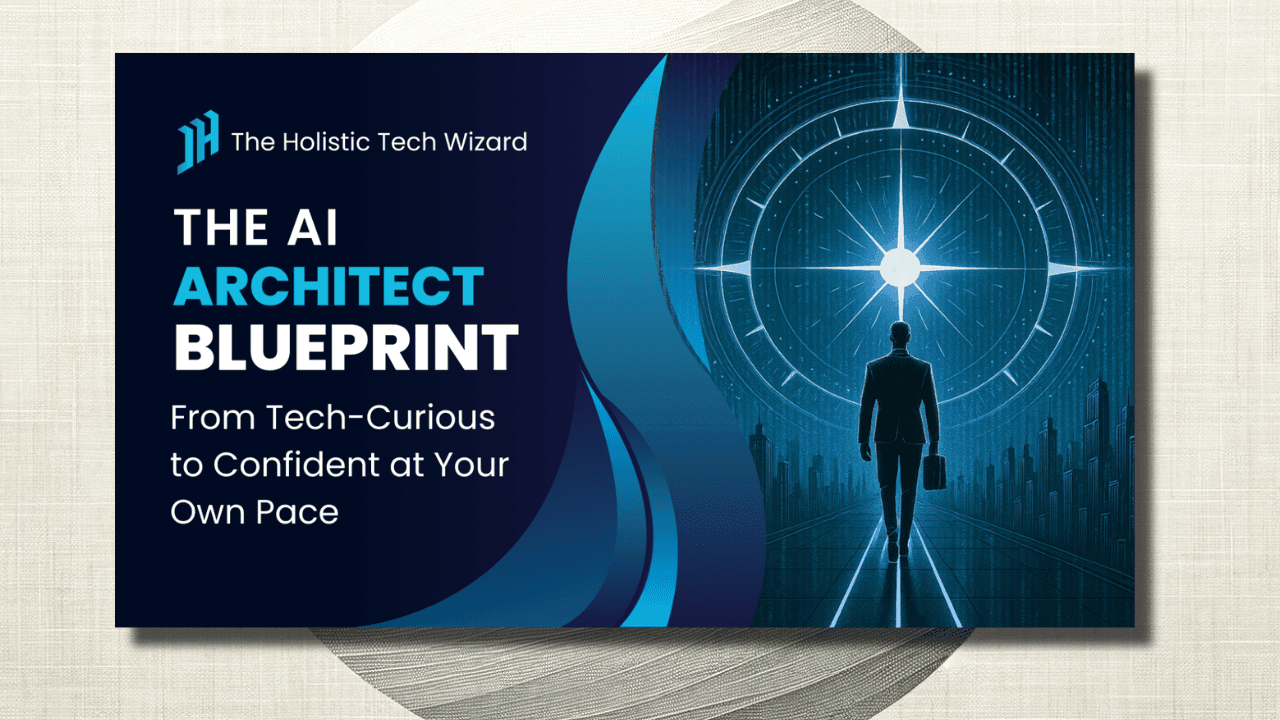 The Holistic Tech Wizard

THE AI ARCHITECT BLUEPRINT

From Tech-Curious to Confident at Your Own Pace